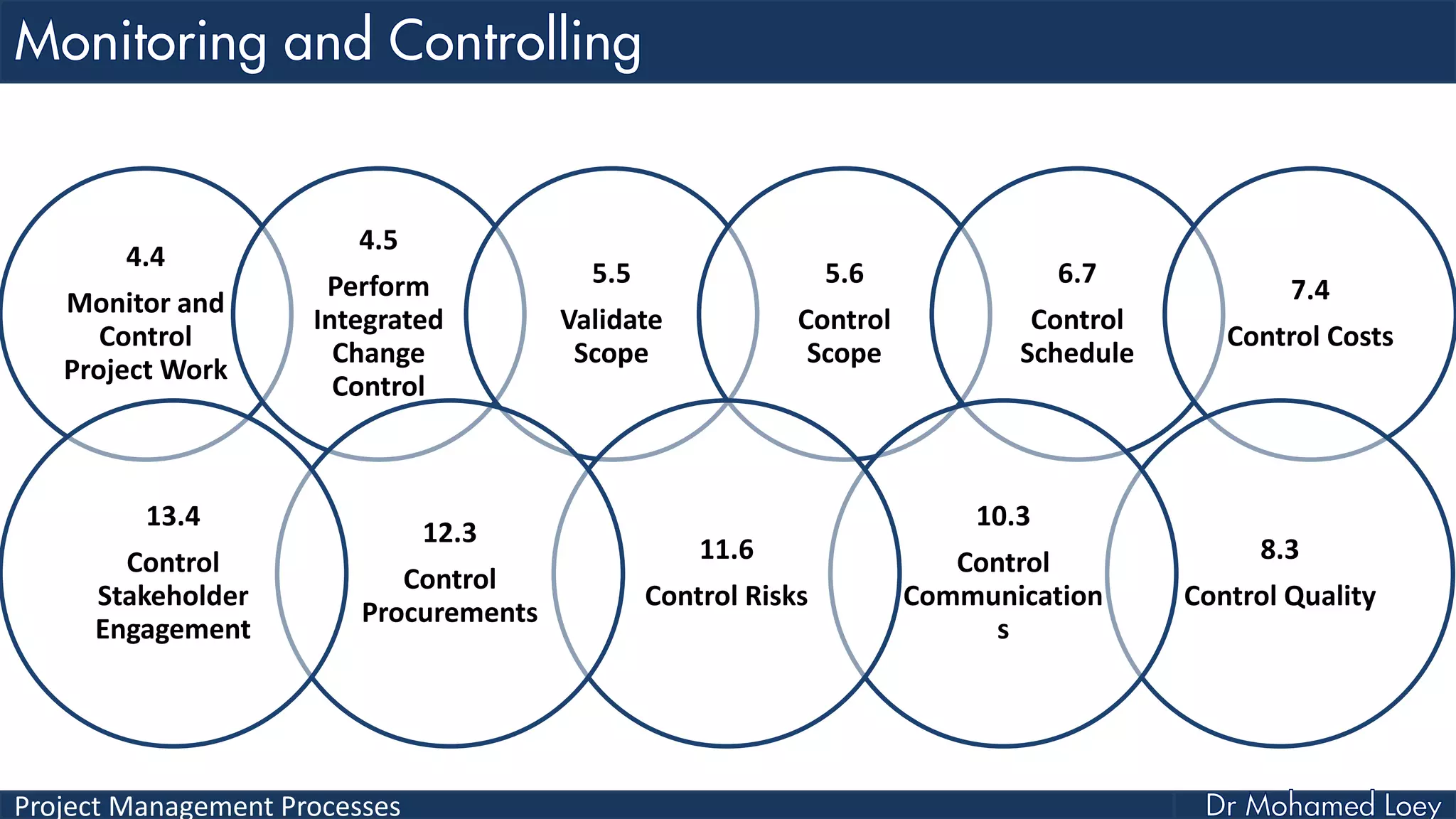 Monitoring and Controlling

4.4
Monitor and Control Project Work

4.5
Perform Integrated Change Control

5.5
Validate Scope

5.6
Control Scope

6.7
Control Schedule

7.4
Control Costs

13.4
Control Stakeholder Engagement

12.3
Control Procurements

11.6
Control Risks

10.3
Control Communication s

8.3
Control Quality

Project Management Processes

Dr Mohamed Loey